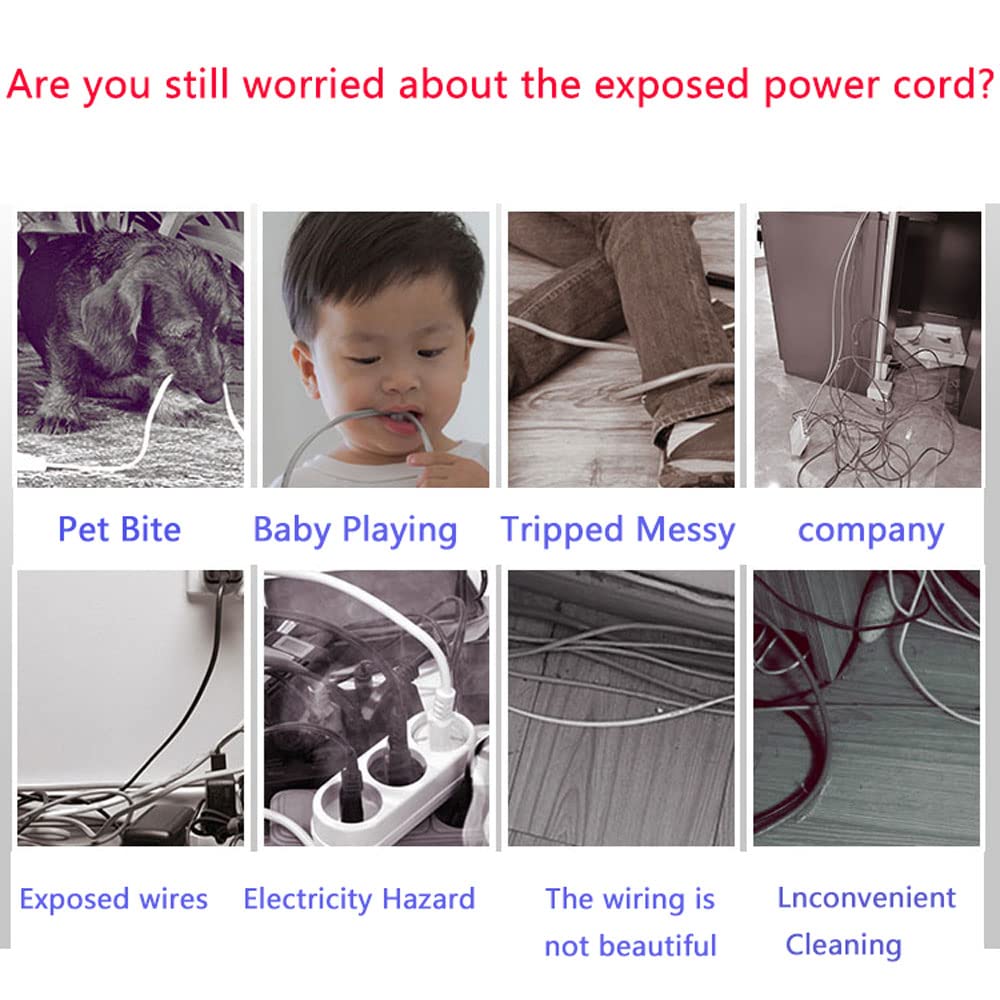 Are you still worried about the exposed power cord?

Pet Bite

Baby Playing

Tripped Messy

company

Exposed wires

Electricity Hazard

The wiring is not beautiful

Lnconvenient Cleaning